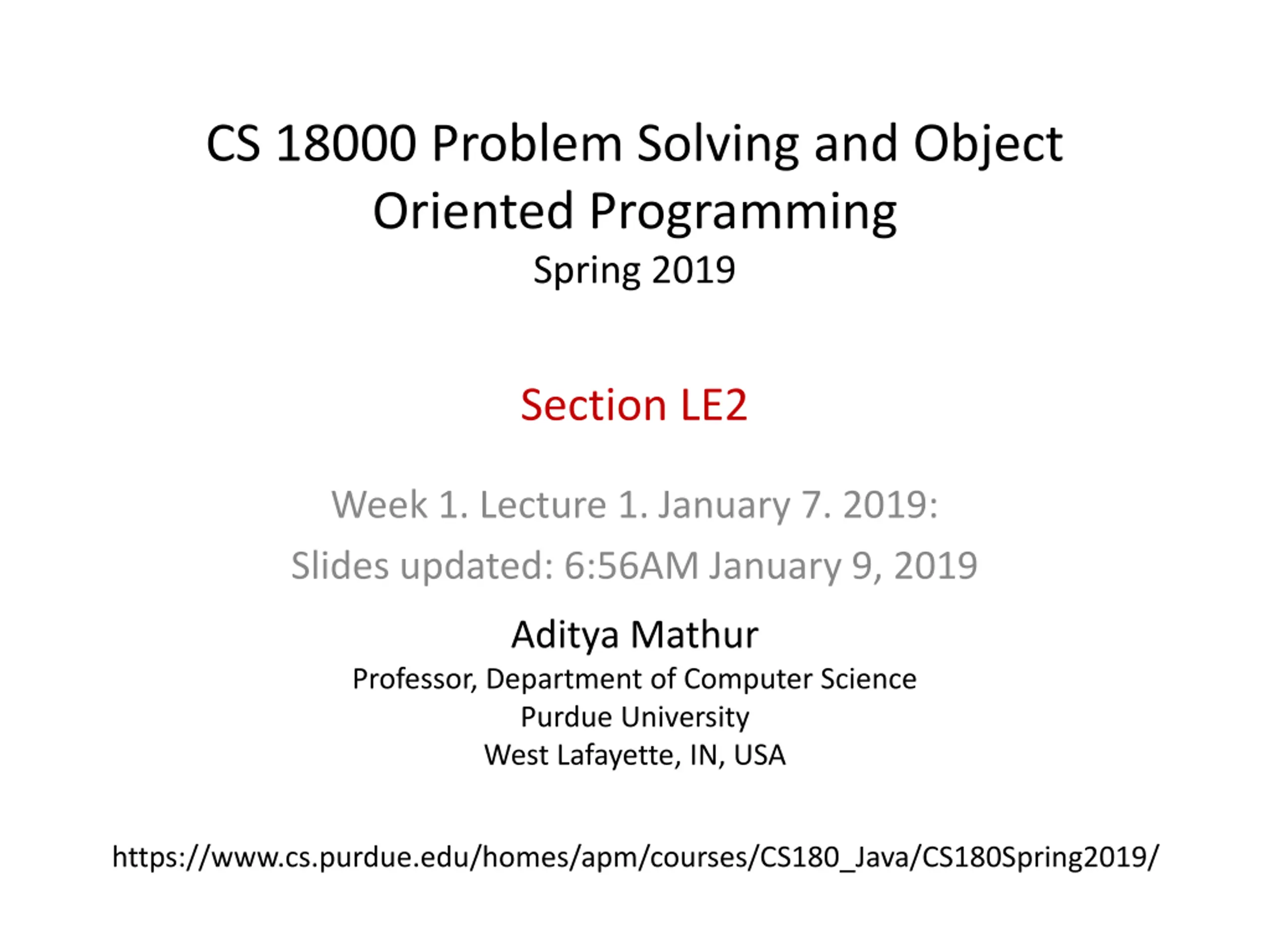 CS 18000 Problem Solving and Object Oriented Programming
Spring 2019

Section LE2

Week 1. Lecture 1. January 7. 2019:

Slides updated: 6:56AM January 9, 2019

Aditya Mathur
Professor, Department of Computer Science
Purdue University
West Lafayette, IN, USA

https://www.cs.purdue.edu/homes/apm/courses/CS180_Java/CS180Spring2019/